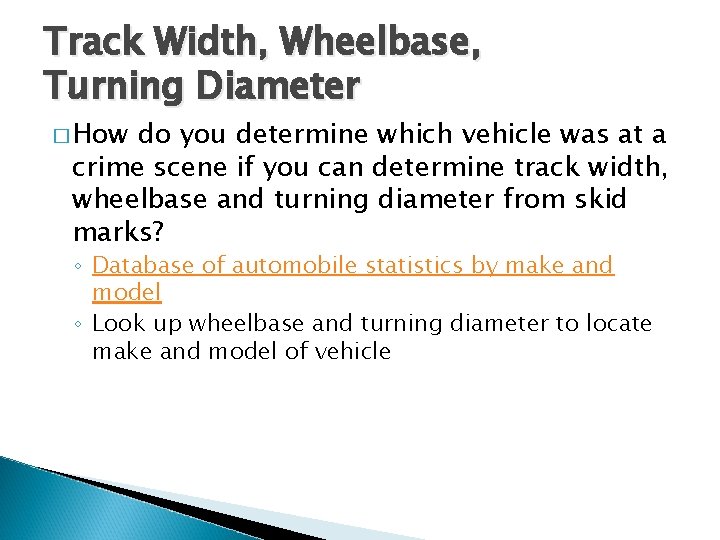 Track Width, Wheelbase, Turning Diameter

□ How do you determine which vehicle was at a crime scene if you can determine track width, wheelbase and turning diameter from skid marks?

◦ Database of automobile statistics by make and model

◦ Look up wheelbase and turning diameter to locate make and model of vehicle